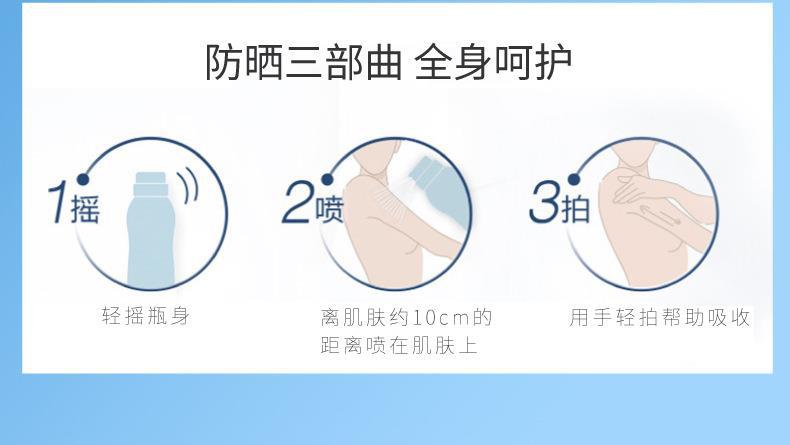 防晒三部曲 全身呵护

1摇

轻摇瓶身

2喷

离肌肤约10cm的距离喷在肌肤上

3拍

用手轻拍帮助吸收